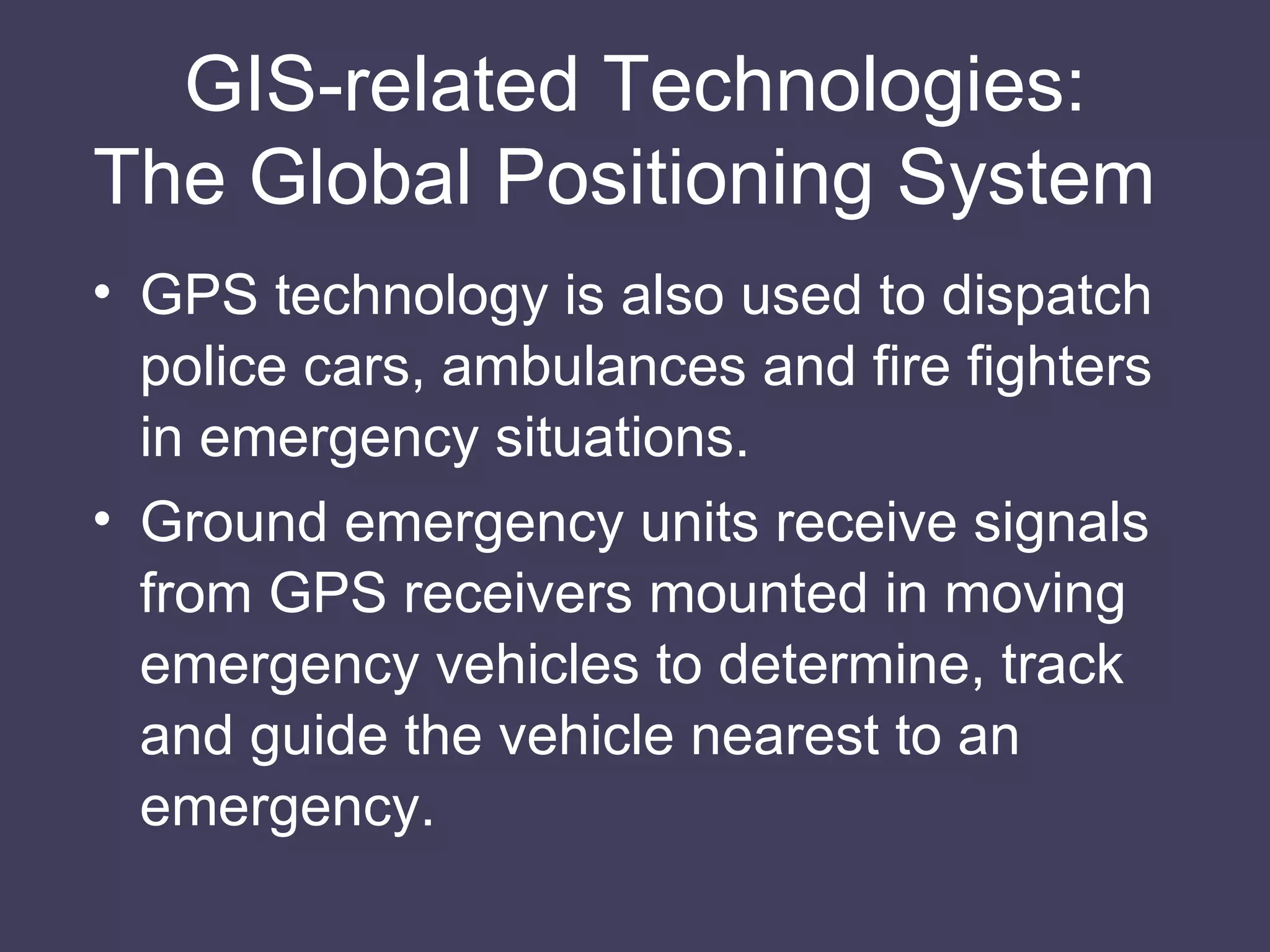 GIS-related Technologies: The Global Positioning System

• GPS technology is also used to dispatch police cars, ambulances and fire fighters in emergency situations.

• Ground emergency units receive signals from GPS receivers mounted in moving emergency vehicles to determine, track and guide the vehicle nearest to an emergency.